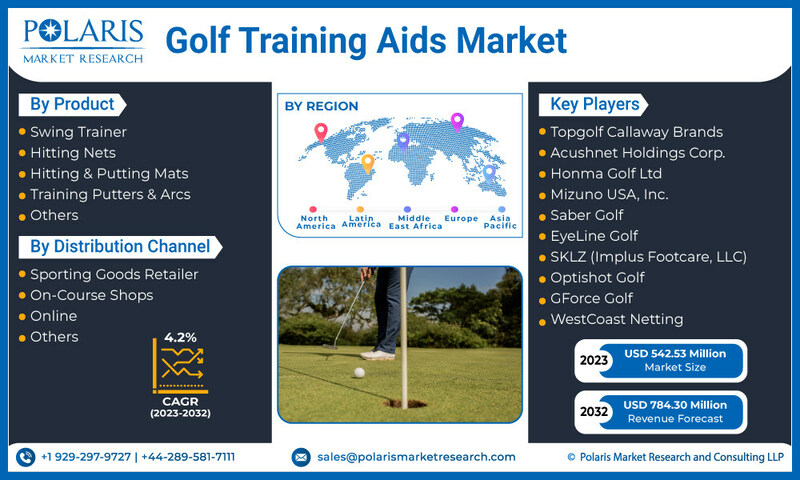 POLARIS
MARKET RESEARCH

Golf Training Aids Market

By Product
Swing Trainer
Hitting Nets
Hitting & Putting Mats
Training Putters & Arcs
Others

By Distribution Channel
Sporting Goods Retailer
On-Course Shops
Online
Others

4.2%
CAGR
(2023-2032)

BY REGION
North America
Latin America
Middle East Africa
Europe
Asia Pacific

Key Players
Topgolf Callaway Brands
Acushnet Holdings Corp.
Honma Golf Ltd
Mizuno USA, Inc.
Saber Golf
EyeLine Golf
SKLZ (Implus Footcare, LLC)
Optishot Golf
GForce Golf
WestCoast Netting

2023 USD 542.53 Million
Market Size

2032 USD 784.30 Million
Revenue Forecast

+1 929-297-9727 | +44-289-581-7111
sales@polarismarketresearch.com
© Polaris Market Research and Consulting LLP